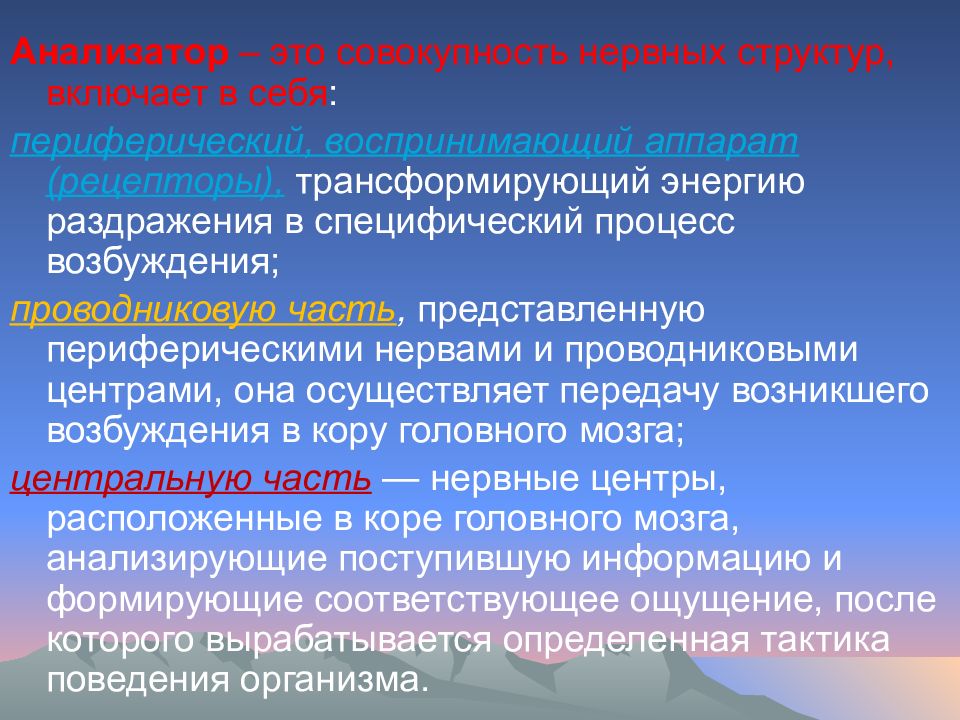 Анализатор – это совокупность нервных структур, включает в себя:

периферический, воспринимающий аппарат (рецепторы), трансформирующий энергию раздражения в специфический процесс возбуждения;

проводниковую часть, представленную периферическими нервами и проводниковыми центрами, она осуществляет передачу возникшего возбуждения в кору головного мозга;

центральную часть — нервные центры, расположенные в коре головного мозга, анализирующие поступившую информацию и формирующие соответствующее ощущение, после которого вырабатывается определенная тактика поведения организма.